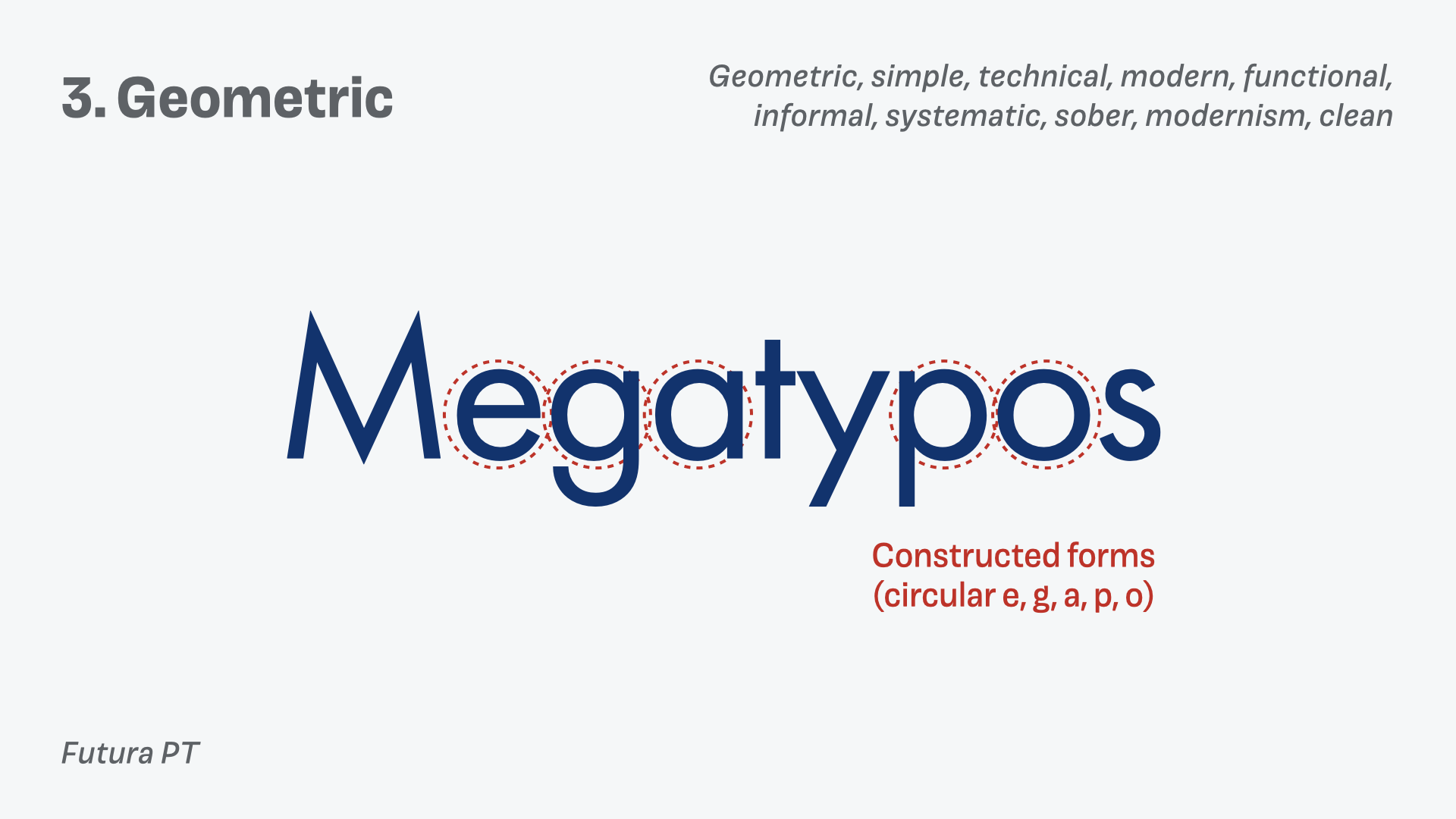 3. Geometric

Geometric, simple, technical, modern, functional, informal, systematic, sober, modernism, clean

Megatypos

Constructed forms
(circular e, g, a, p, o)

Futura PT